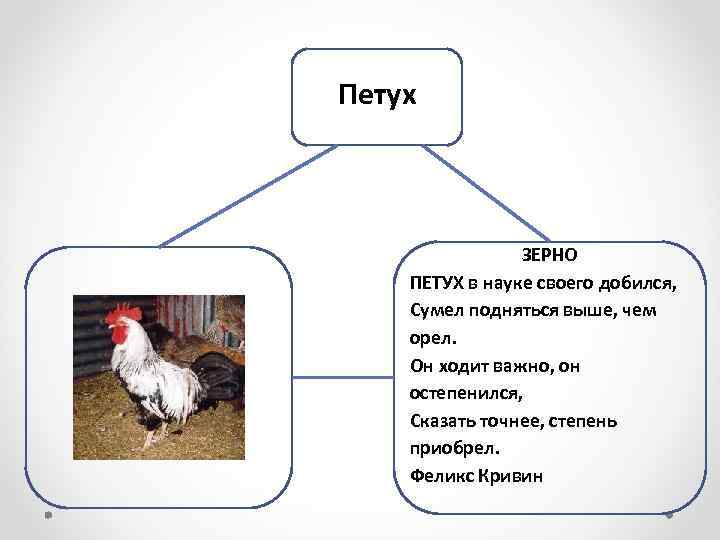 Петух

ЗЕРНО
ПЕТУХ в науке своего добился,
Сумел подняться выше, чем орел.
Он ходит важно, он остепенился,
Сказать точнее, степень приобрел.
Феликс Кривин